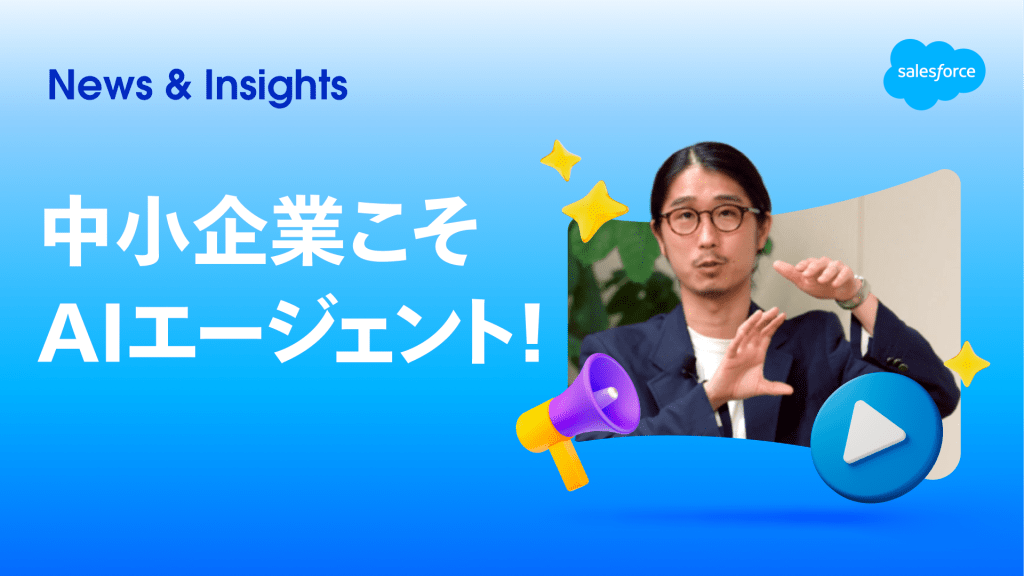 News & Insights

salesforce

中小企業こそ
AIエージェント!